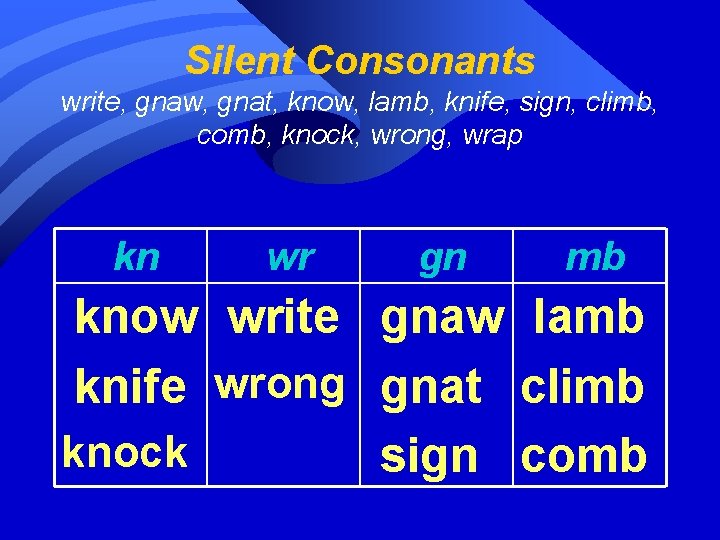 Silent Consonants
write, gnaw, gnat, know, lamb, knife, sign, climb, comb, knock, wrong, wrap

| kn | wr | gn | mb |
|---|---|---|---|
| know | write | gnaw | lamb |
| knife | wrong | gnat | climb |
| knock | | sign | comb |